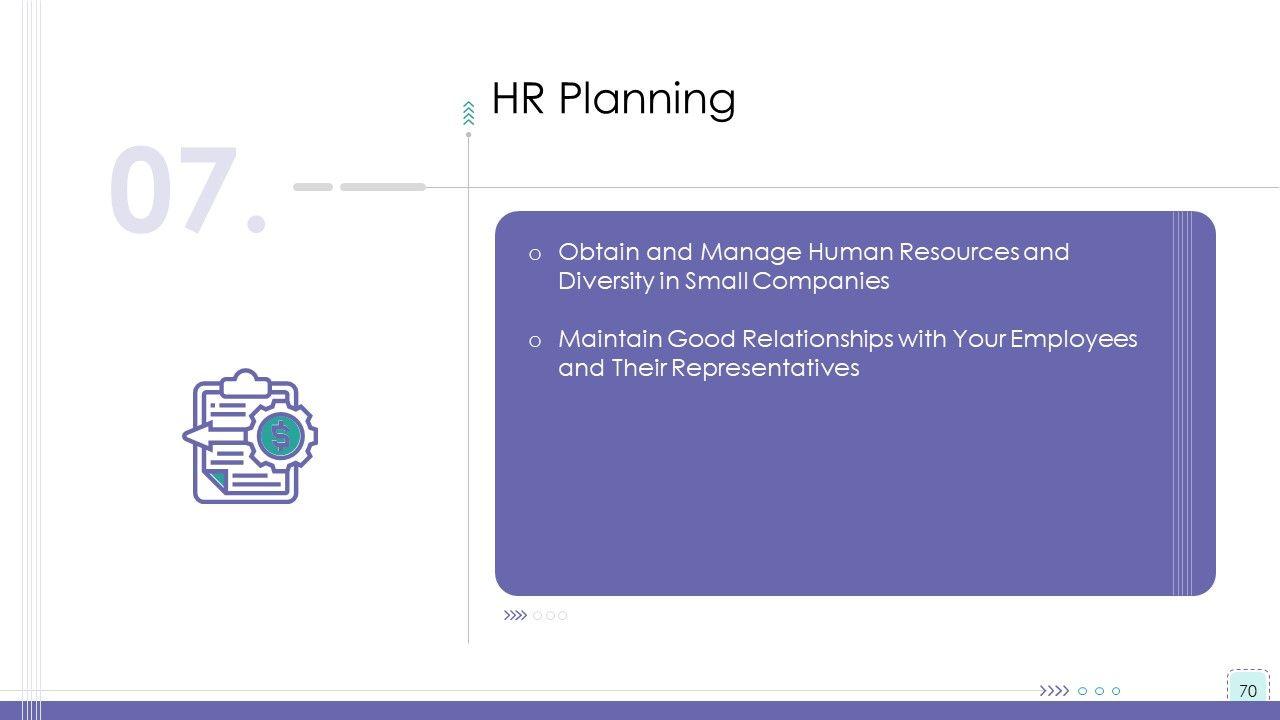 07.

HR Planning

o Obtain and Manage Human Resources and Diversity in Small Companies

o Maintain Good Relationships with Your Employees and Their Representatives

70